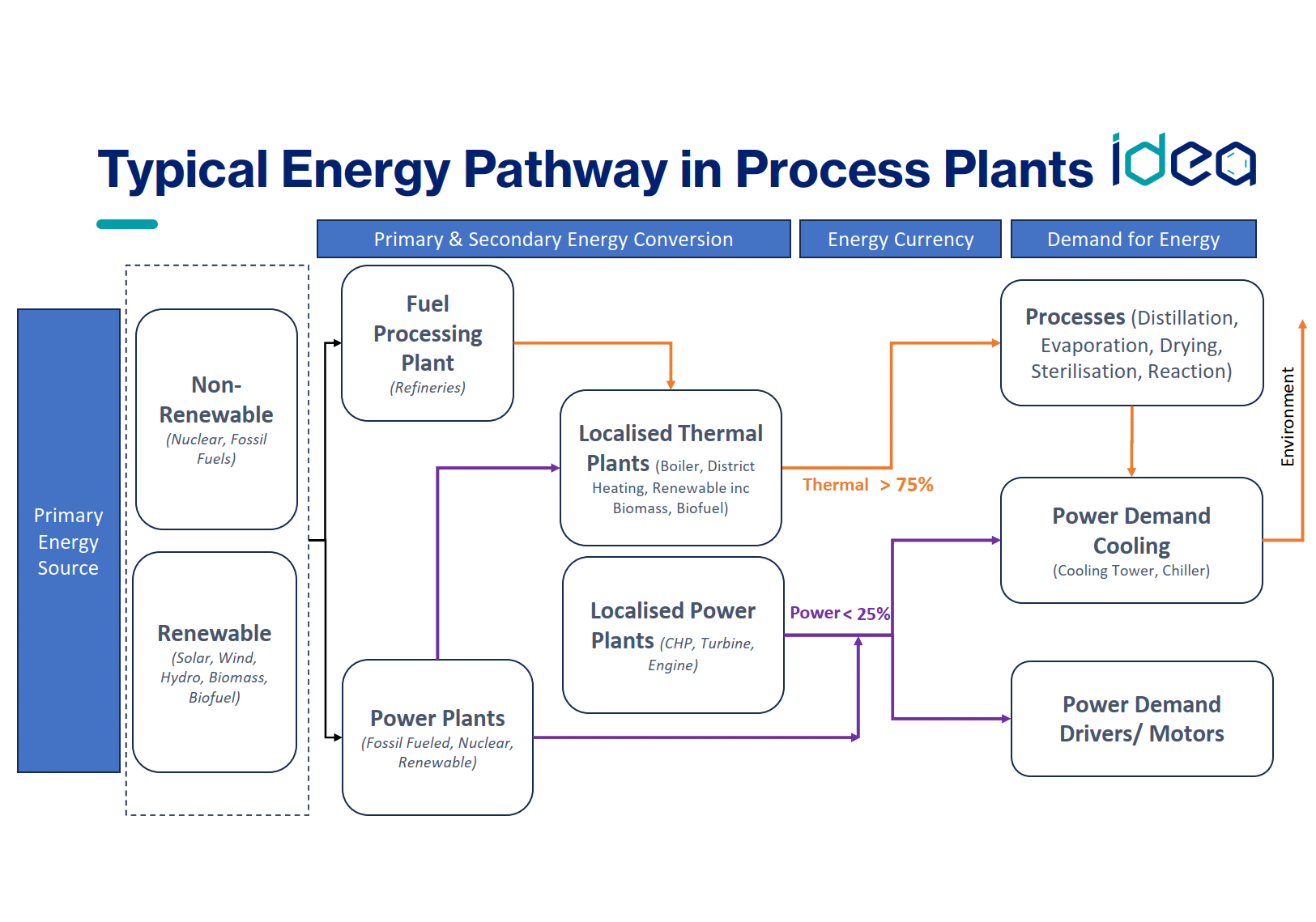 Typical Energy Pathway in Process Plants idea

Primary & Secondary Energy Conversion

Energy Currency

Demand for Energy

Primary Energy Source

Non-Renewable (Nuclear, Fossil Fuels)

Renewable (Solar, Wind, Hydro, Biomass, Biofuel)

Fuel Processing Plant (Refineries)

Localised Thermal Plants (Boiler, District Heating, Renewable inc Biomass, Biofuel)

Localised Power Plants (CHP, Turbine, Engine)

Power Plants (Fossil Fueled, Nuclear, Renewable)

Thermal > 75%

Power < 25%

Processes (Distillation, Evaporation, Drying, Sterilisation, Reaction)

Power Demand Cooling (Cooling Tower, Chiller)

Power Demand Drivers/ Motors

Environment